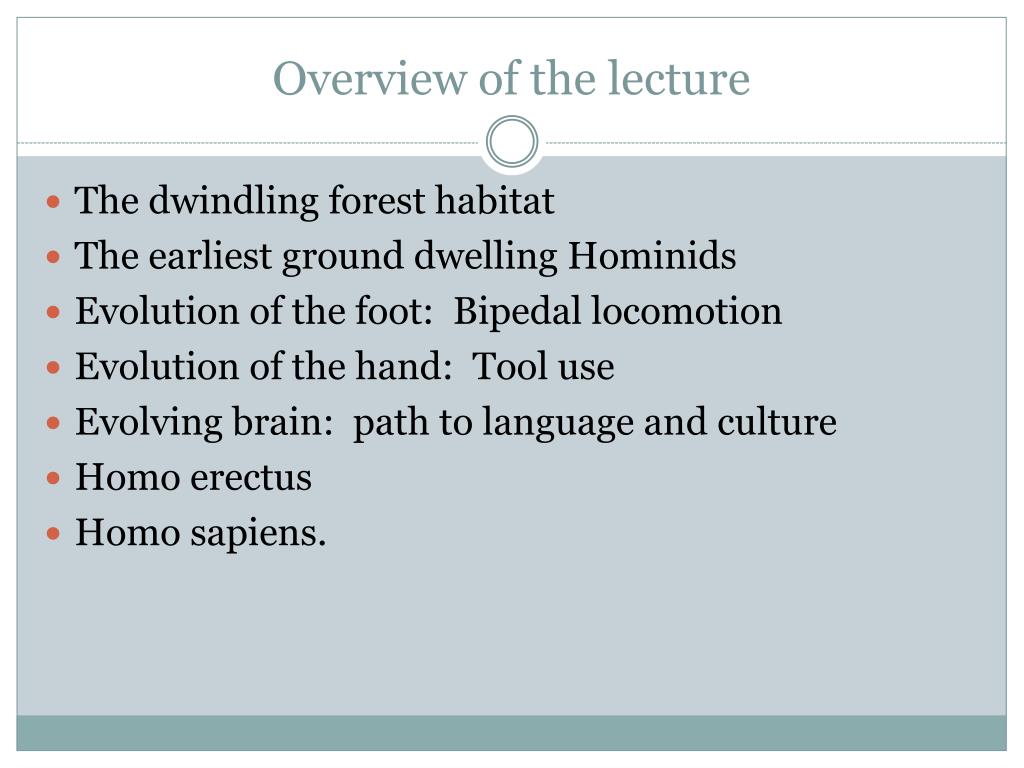 Overview of the lecture

- The dwindling forest habitat
- The earliest ground dwelling Hominids
- Evolution of the foot:  Bipedal locomotion
- Evolution of the hand:  Tool use
- Evolving brain:  path to language and culture
- Homo erectus
- Homo sapiens.